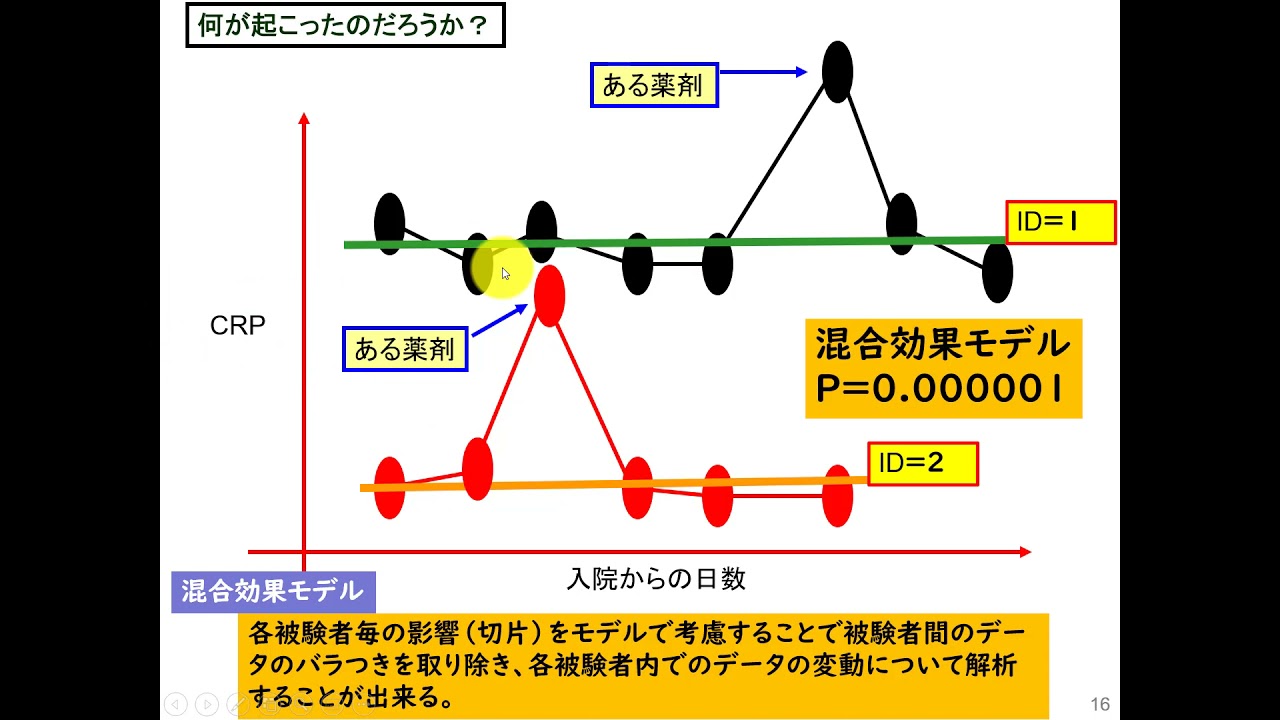 何が起こったのだろうか？

ある薬剤

ID＝1

CRP

ある薬剤

混合効果モデル
P=0.000001

ID=2

入院からの日数

混合効果モデル

各被験者毎の影響（切片）をモデルで考慮することで被験者間のデータのバラつきを取り除き、各被験者内でのデータの変動について解析することが出来る。

16